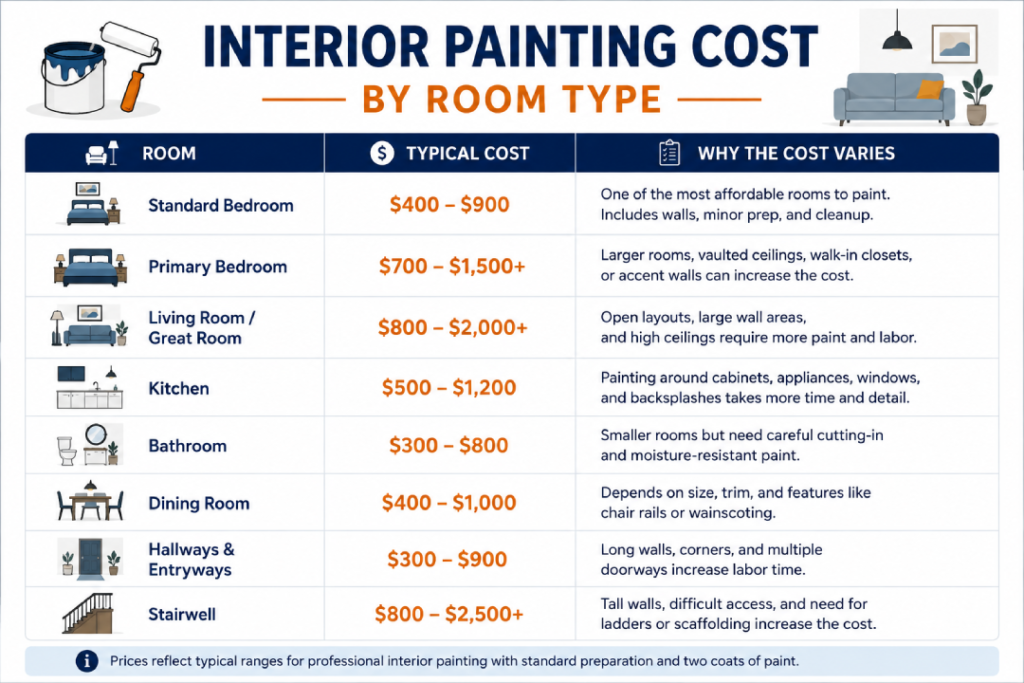 INTERIOR PAINTING COST

BY ROOM TYPE

| ROOM | TYPICAL COST | WHY THE COST VARIES |
|---|---|---|
| Standard Bedroom | \$400 – \$900 | One of the most affordable rooms to paint. Includes walls, minor prep, and cleanup. |
| Primary Bedroom | \$700 – \$1,500+ | Larger rooms, vaulted ceilings, walk-in closets, or accent walls can increase the cost. |
| Living Room / Great Room | \$800 – \$2,000+ | Open layouts, large wall areas, and high ceilings require more paint and labor. |
| Kitchen | \$500 – \$1,200 | Painting around cabinets, appliances, windows, and backsplashes takes more time and detail. |
| Bathroom | \$300 – \$800 | Smaller rooms but need careful cutting-in and moisture-resistant paint. |
| Dining Room | \$400 – \$1,000 | Depends on size, trim, and features like chair rails or wainscoting. |
| Hallways & Entryways | \$300 – \$900 | Long walls, corners, and multiple doorways increase labor time. |
| Stairwell | \$800 – \$2,500+ | Tall walls, difficult access, and need for ladders or scaffolding increase the cost. |

Prices reflect typical ranges for professional interior painting with standard preparation and two coats of paint.